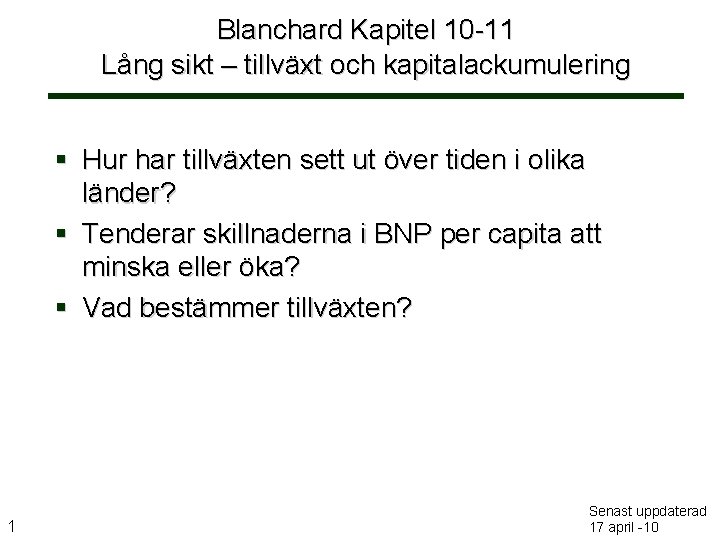 Blanchard Kapitel 10-11
Lång sikt – tillväxt och kapitalackumulering

▪ Hur har tillväxten sett ut över tiden i olika länder?
▪ Tenderar skillnaderna i BNP per capita att minska eller öka?
▪ Vad bestämmer tillväxten?

1

Senast uppdaterad
17 april -10